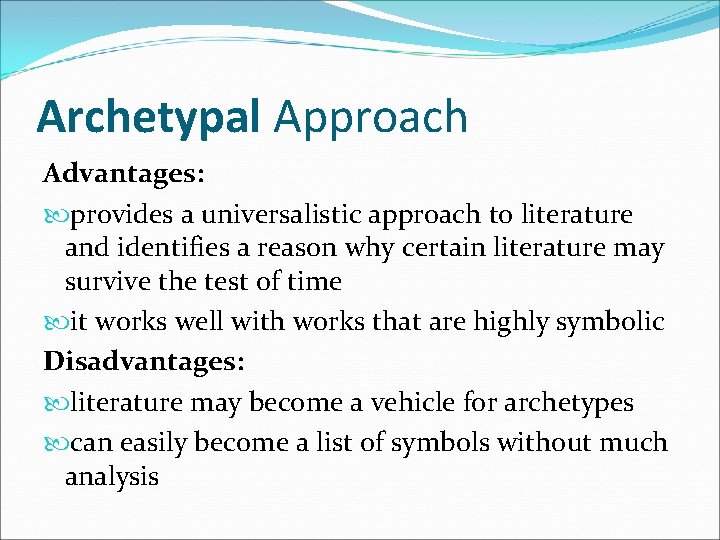 Archetypal Approach

Advantages:

provides a universalistic approach to literature and identifies a reason why certain literature may survive the test of time

it works well with works that are highly symbolic

Disadvantages:

literature may become a vehicle for archetypes

can easily become a list of symbols without much analysis